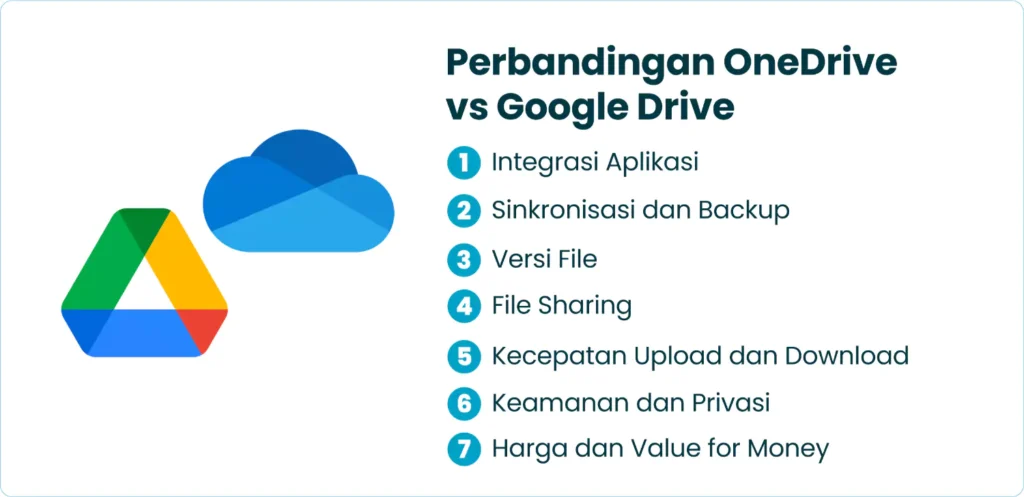 Perbandingan OneDrive vs Google Drive

1 Integrasi Aplikasi
2 Sinkronisasi dan Backup
3 Versi File
4 File Sharing
5 Kecepatan Upload dan Download
6 Keamanan dan Privasi
7 Harga dan Value for Money